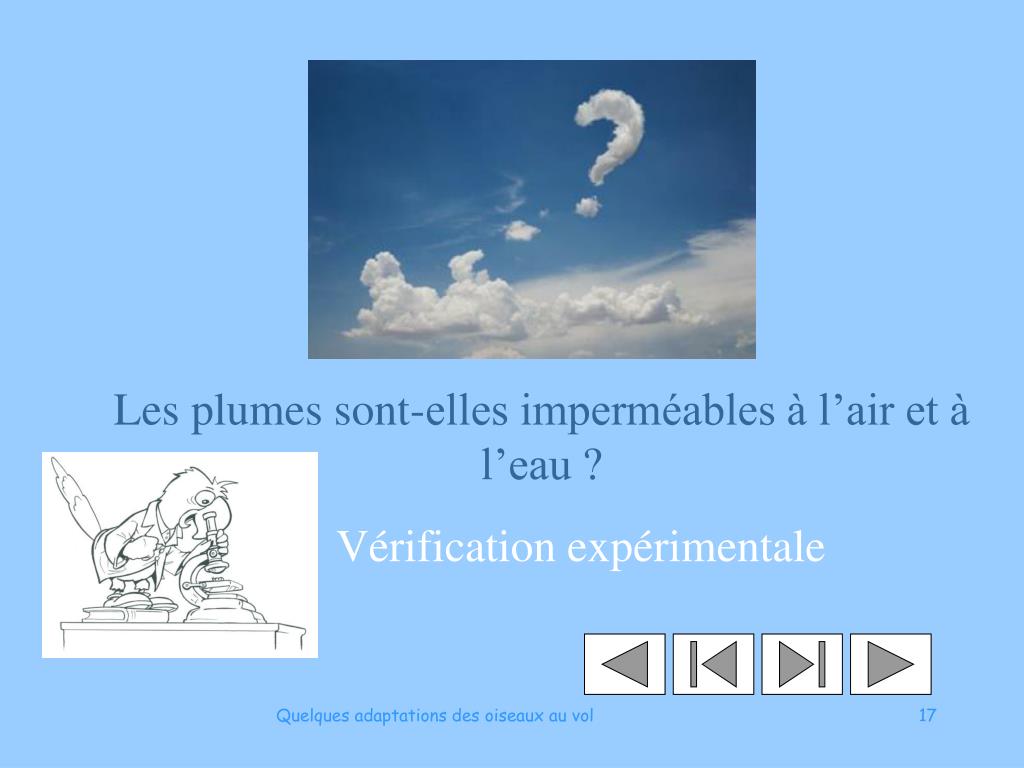 Les plumes sont-elles imperméables à l’air et à l’eau ?

Vérification expérimentale

Quelques adaptations des oiseaux au vol

17